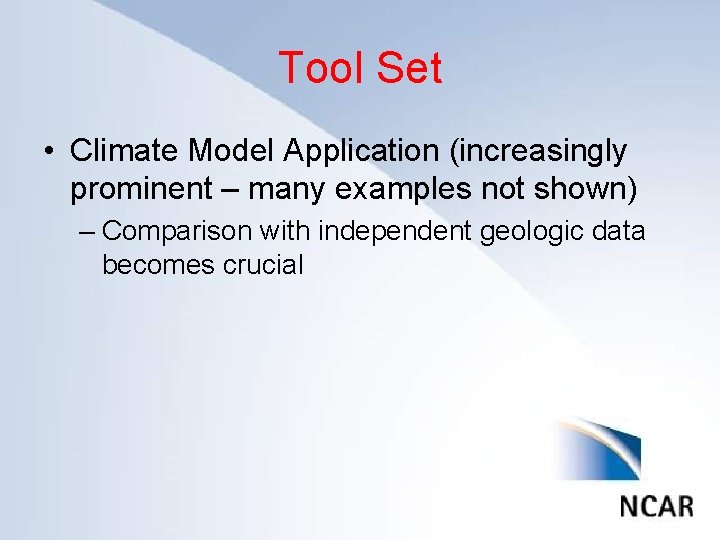 Tool Set

• Climate Model Application (increasingly prominent – many examples not shown)

– Comparison with independent geologic data becomes crucial

NCAR